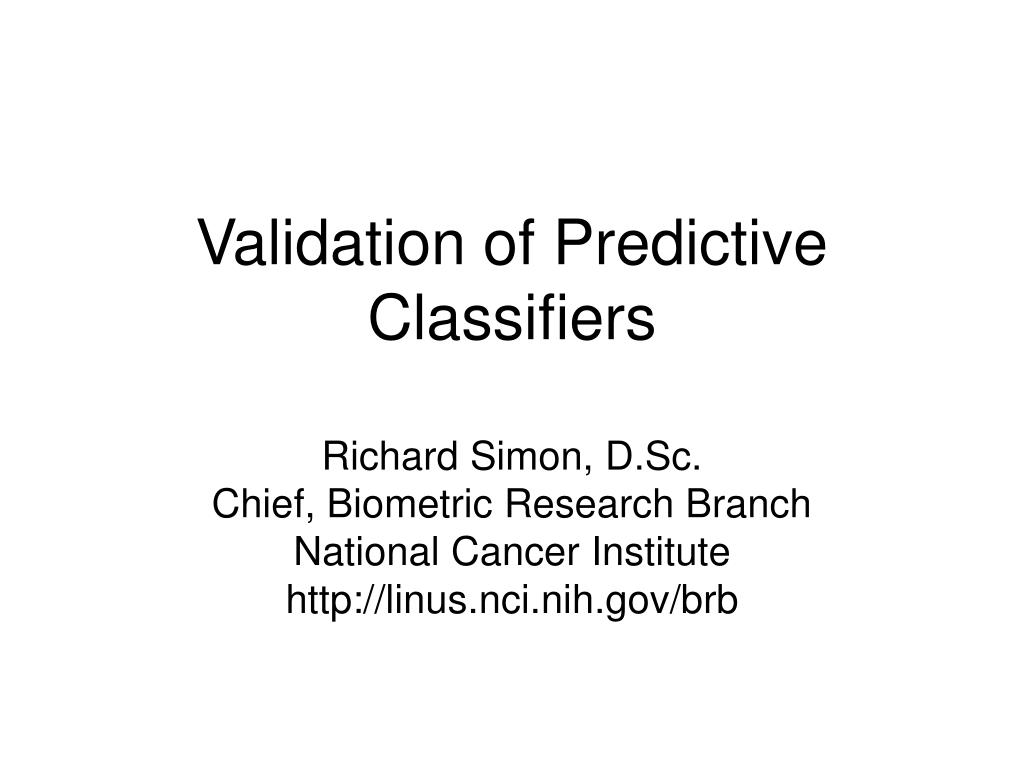 Validation of Predictive Classifiers

Richard Simon, D.Sc.
Chief, Biometric Research Branch
National Cancer Institute
http://linus.nci.nih.gov/brb